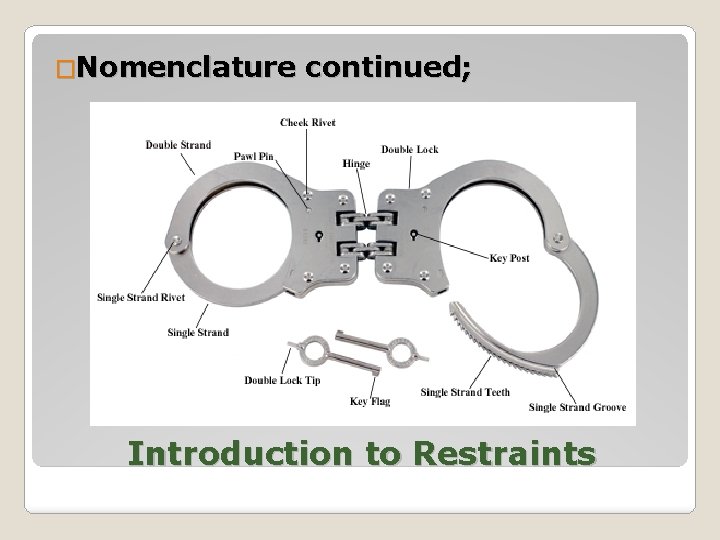 Nomenclature continued;

Cheek Rivet
Double Strand
Pawl Pin
Hinge
Double Lock
Key Post
Single Strand Rivet
Single Strand
Double Lock Tip
Key Flag
Single Strand Teeth
Single Strand Groove

Introduction to Restraints